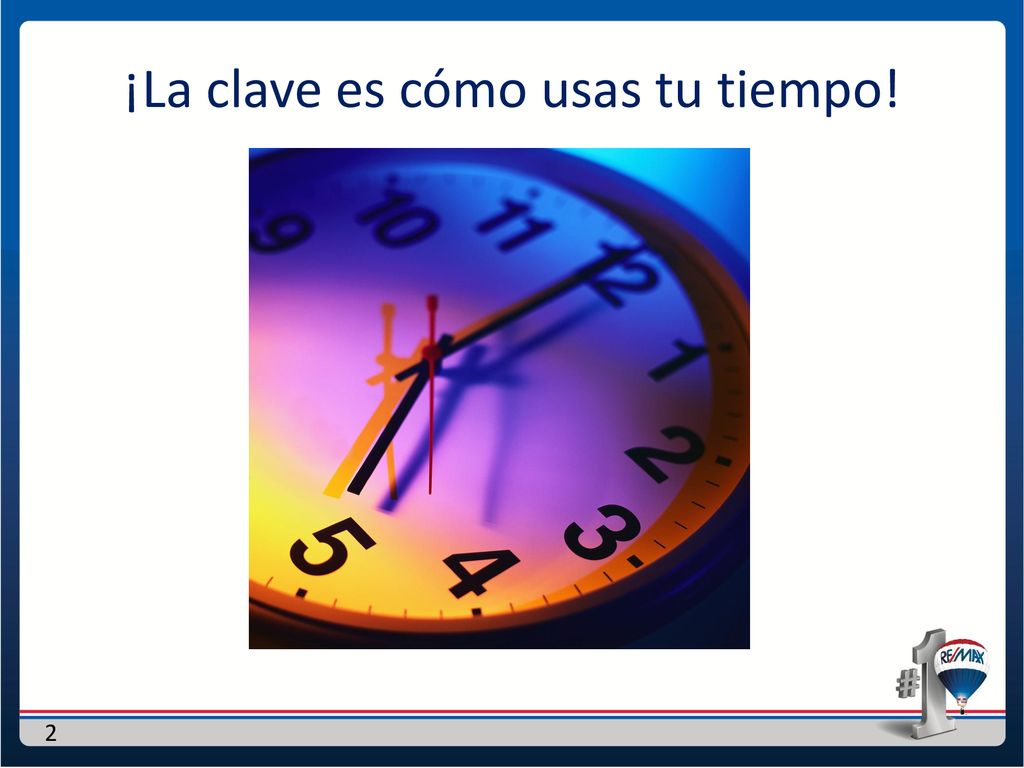 ¡La clave es cómo usas tu tiempo!

9 10 11 12 1 2 3 4 5

#1 RE/MAX

2